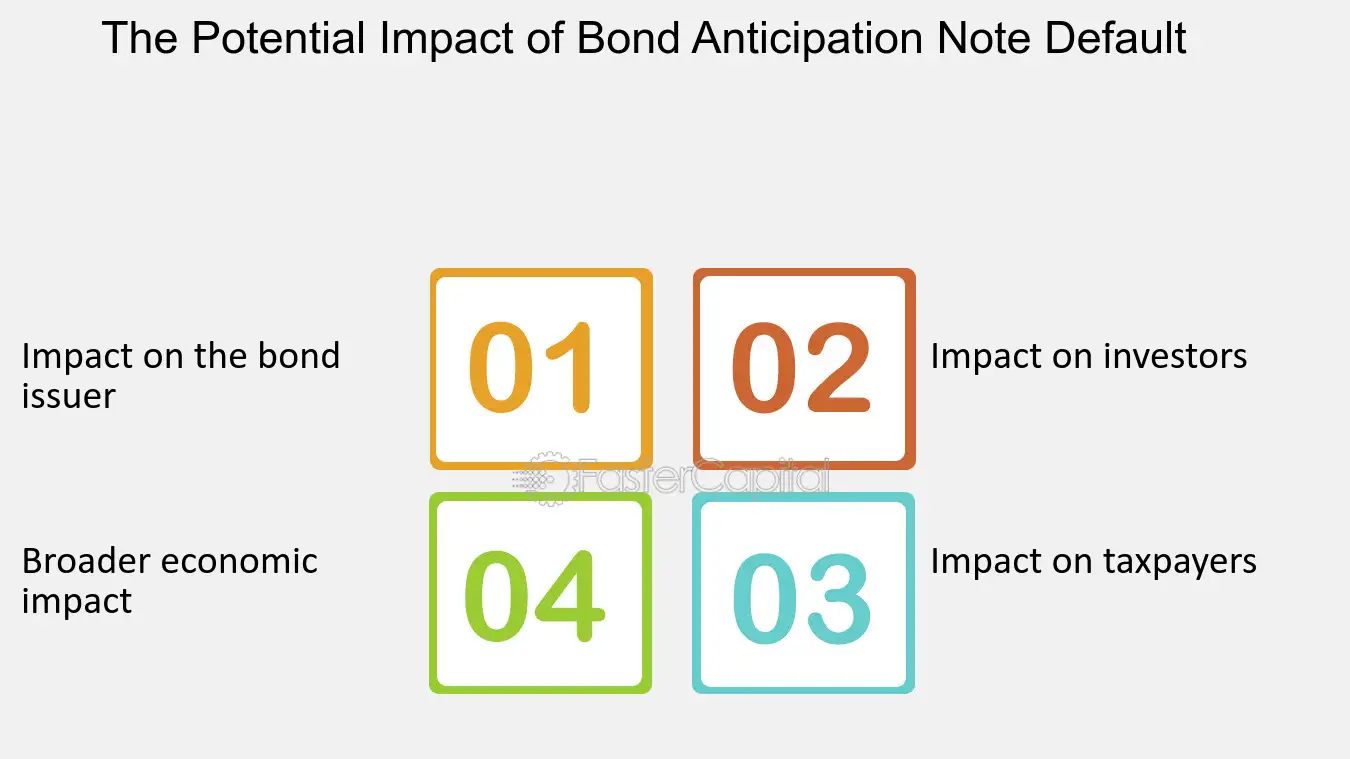 The Potential Impact of Bond Anticipation Note Default

Impact on the bond issuer

01

02

Impact on investors

Broader economic impact

04

03

Impact on taxpayers

FasterCapital